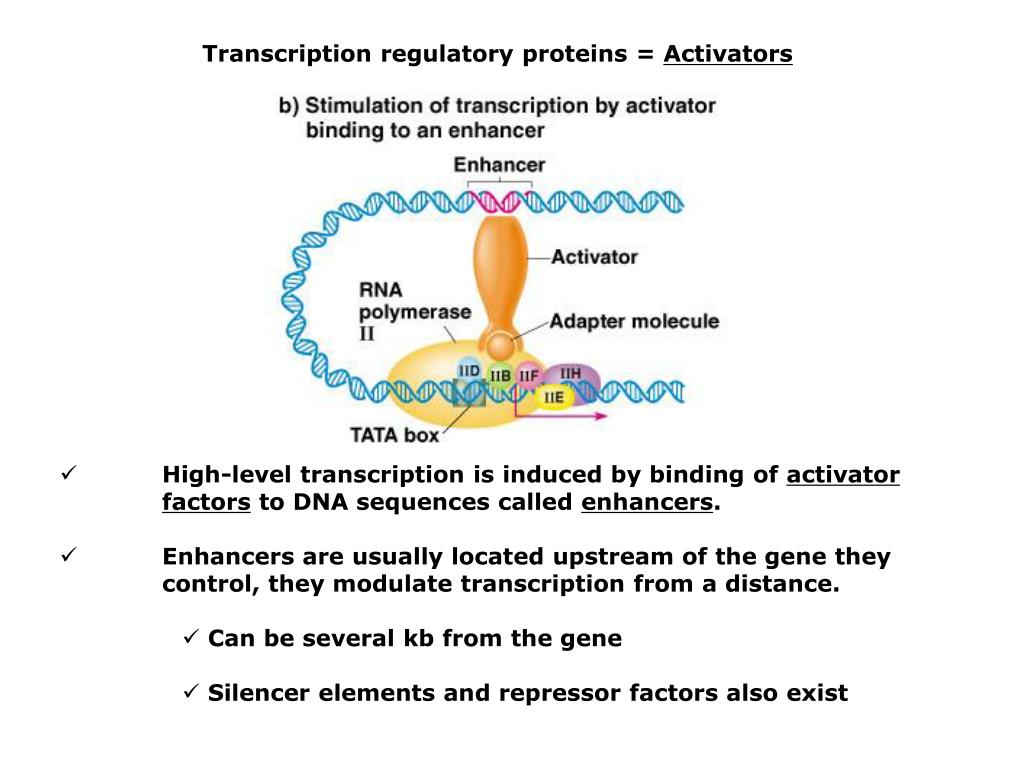 Transcription regulatory proteins = Activators

b) Stimulation of transcription by activator binding to an enhancer

Enhancer

Activator

RNA polymerase II

Adapter molecule

IID

IIB

IIF

IIH

IIE

TATA box

✓ High-level transcription is induced by binding of activator factors to DNA sequences called enhancers.

✓ Enhancers are usually located upstream of the gene they control, they modulate transcription from a distance.

✓ Can be several kb from the gene

✓ Silencer elements and repressor factors also exist